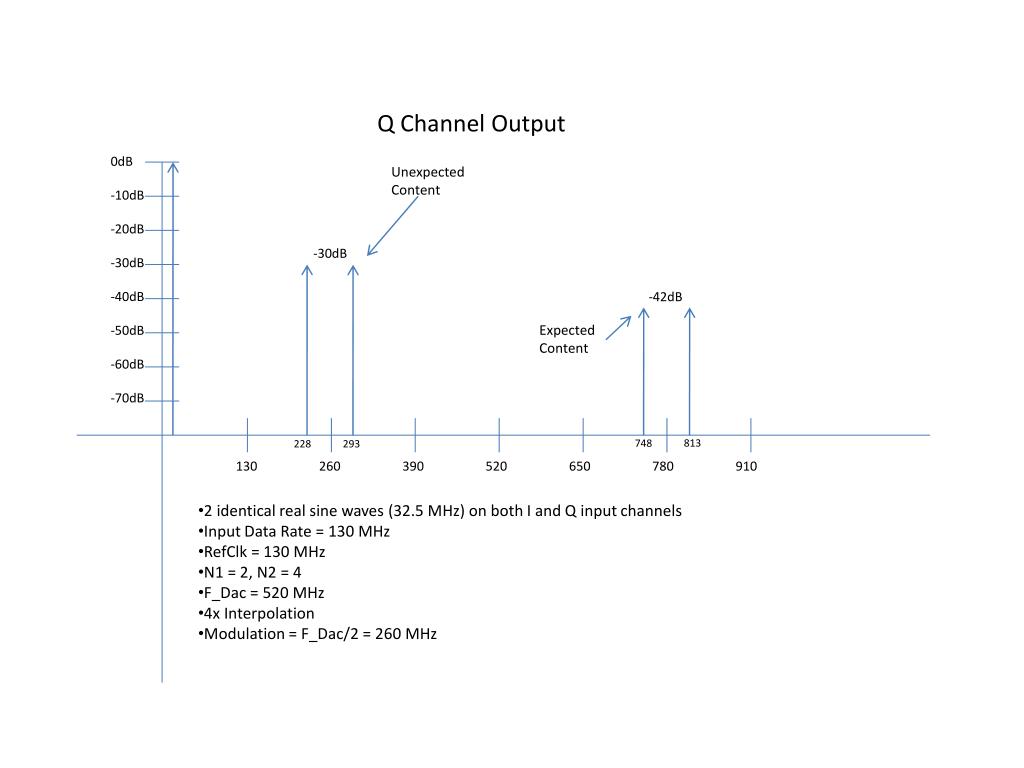 Q Channel Output

0dB
-10dB
-20dB
-30dB
-40dB
-50dB
-60dB
-70dB

Unexpected Content

-30dB

-42dB

Expected Content

228
293
748
813

130
260
390
520
650
780
910

•2 identical real sine waves (32.5 MHz) on both I and Q input channels
•Input Data Rate = 130 MHz
•RefClk = 130 MHz
•N1 = 2, N2 = 4
•F_Dac = 520 MHz
•4x Interpolation
•Modulation = F_Dac/2 = 260 MHz